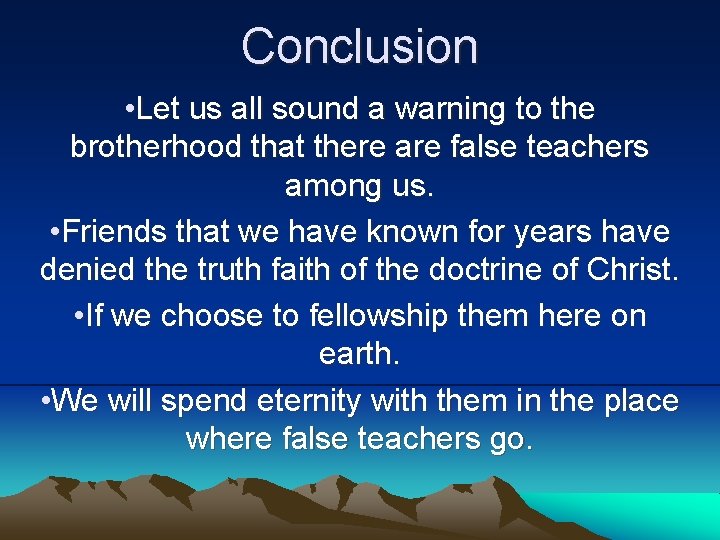 Conclusion

•Let us all sound a warning to the brotherhood that there are false teachers among us.

•Friends that we have known for years have denied the truth faith of the doctrine of Christ.

•If we choose to fellowship them here on earth.

•We will spend eternity with them in the place where false teachers go.